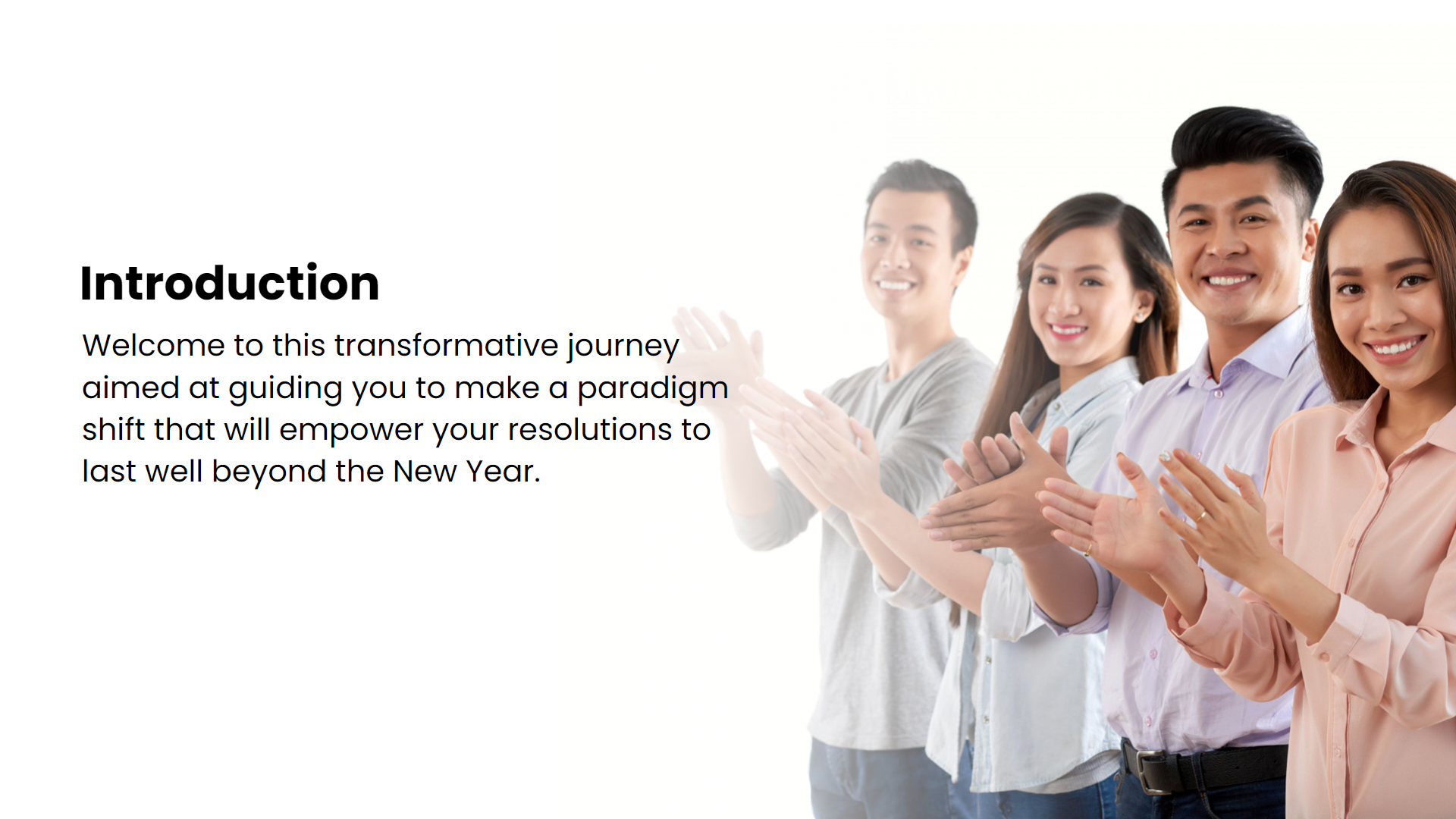 Introduction

Welcome to this transformative journey aimed at guiding you to make a paradigm shift that will empower your resolutions to last well beyond the New Year.